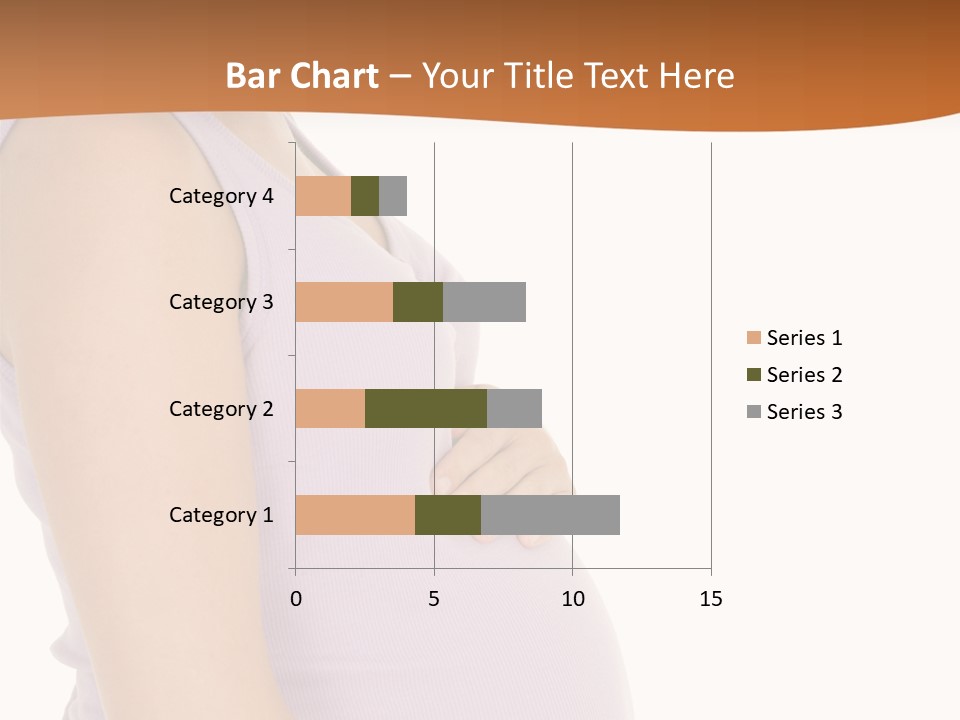 Bar Chart – Your Title Text Here

Category 4
Category 3
Category 2
Category 1

0
5
10
15

Series 1
Series 2
Series 3